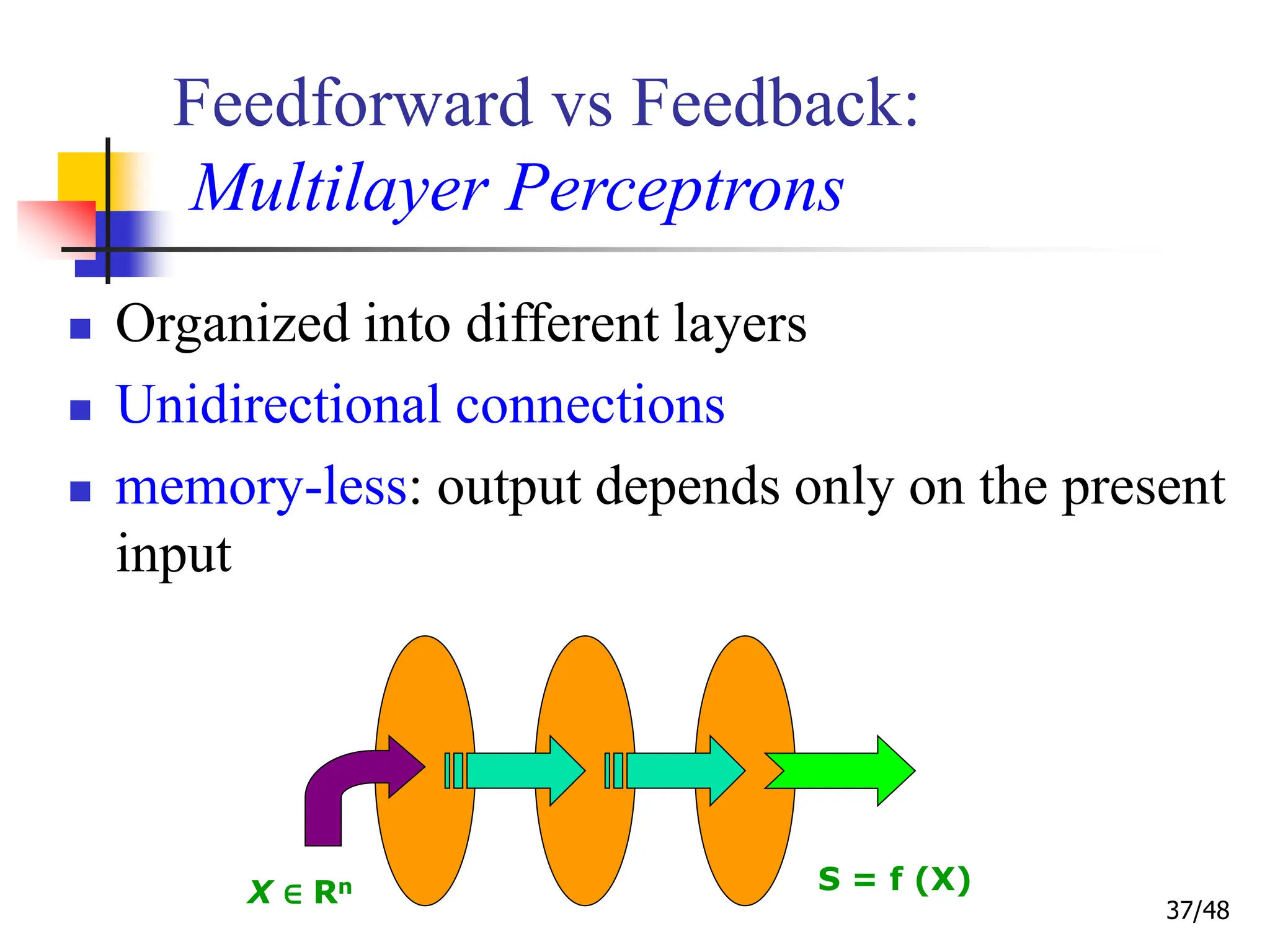 Feedforward vs Feedback:
Multilayer Perceptrons

- Organized into different layers
- Unidirectional connections
- memory-less: output depends only on the present input

$X \in R^n$

$S = f(X)$

37/48